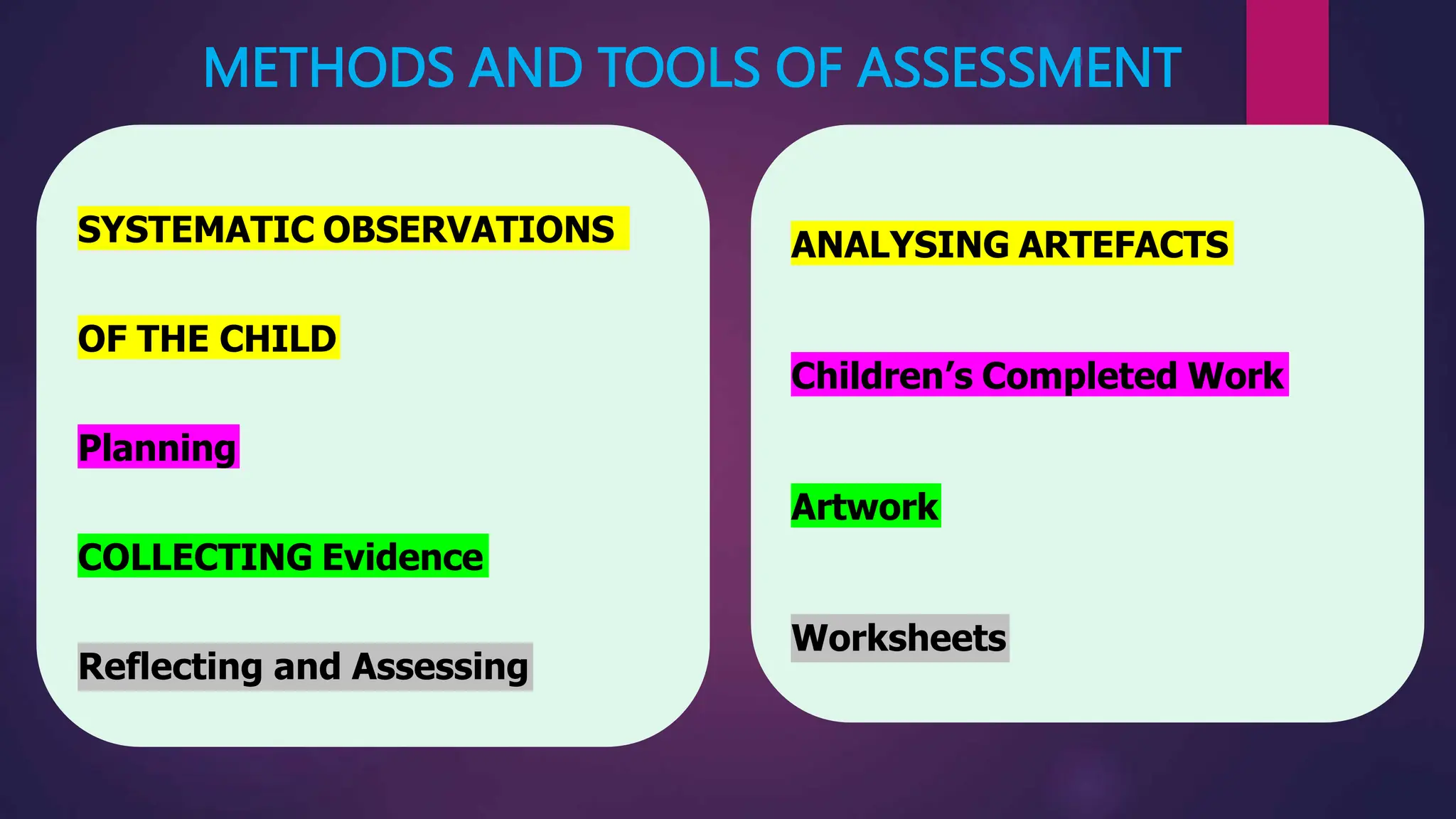 METHODS AND TOOLS OF ASSESSMENT

SYSTEMATIC OBSERVATIONS

OF THE CHILD

Planning

COLLECTING Evidence

Reflecting and Assessing

ANALYSING ARTEFACTS

Children's Completed Work

Artwork

Worksheets